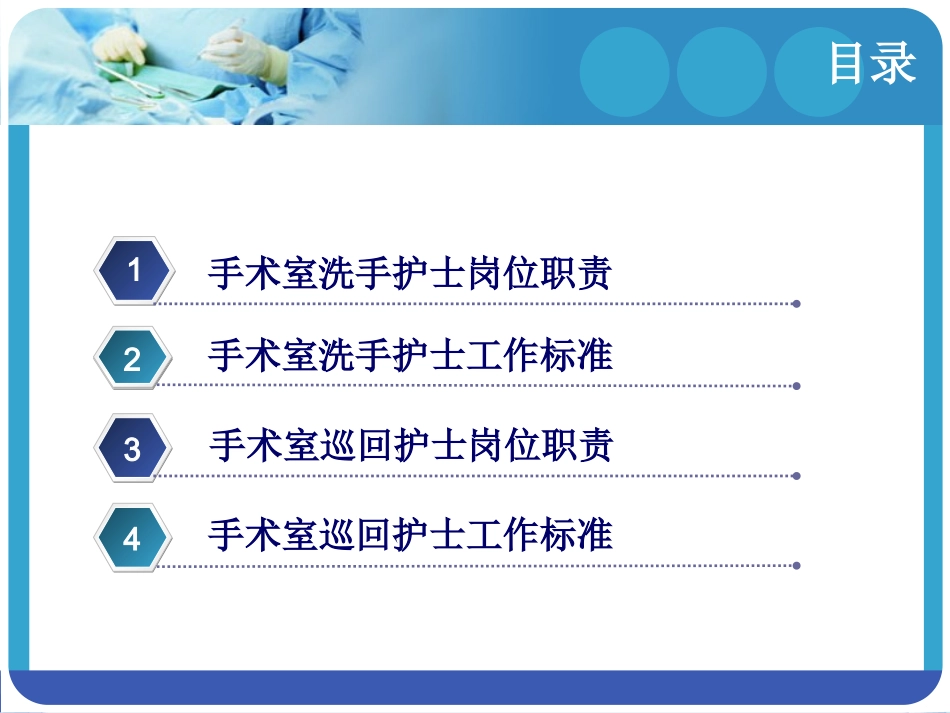 目录

1 手术室洗手护士岗位职责

2 手术室洗手护士工作标准

3 手术室巡回护士岗位职责

4 手术室巡回护士工作标准